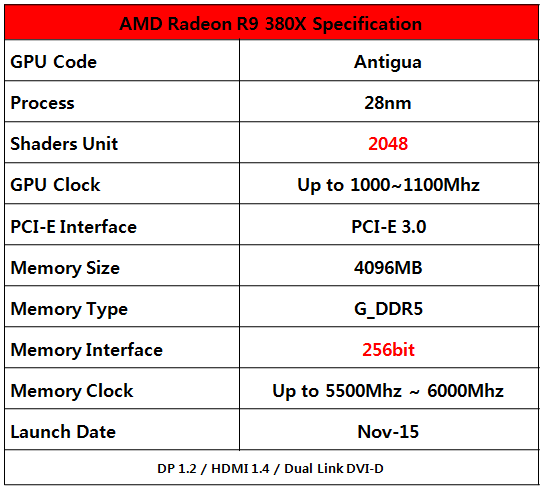 | AMD Radeon R9 380X Specification | |
|---|---|
| GPU Code | Antigua |
| Process | 28nm |
| Shaders Unit | 2048 |
| GPU Clock | Up to 1000~1100Mhz |
| PCI-E Interface | PCI-E 3.0 |
| Memory Size | 4096MB |
| Memory Type | G_DDR5 |
| Memory Interface | 256bit |
| Memory Clock | Up to 5500Mhz ~ 6000Mhz |
| Launch Date | Nov-15 |
| DP 1.2 / HDMI 1.4 / Dual Link DVI-D | |